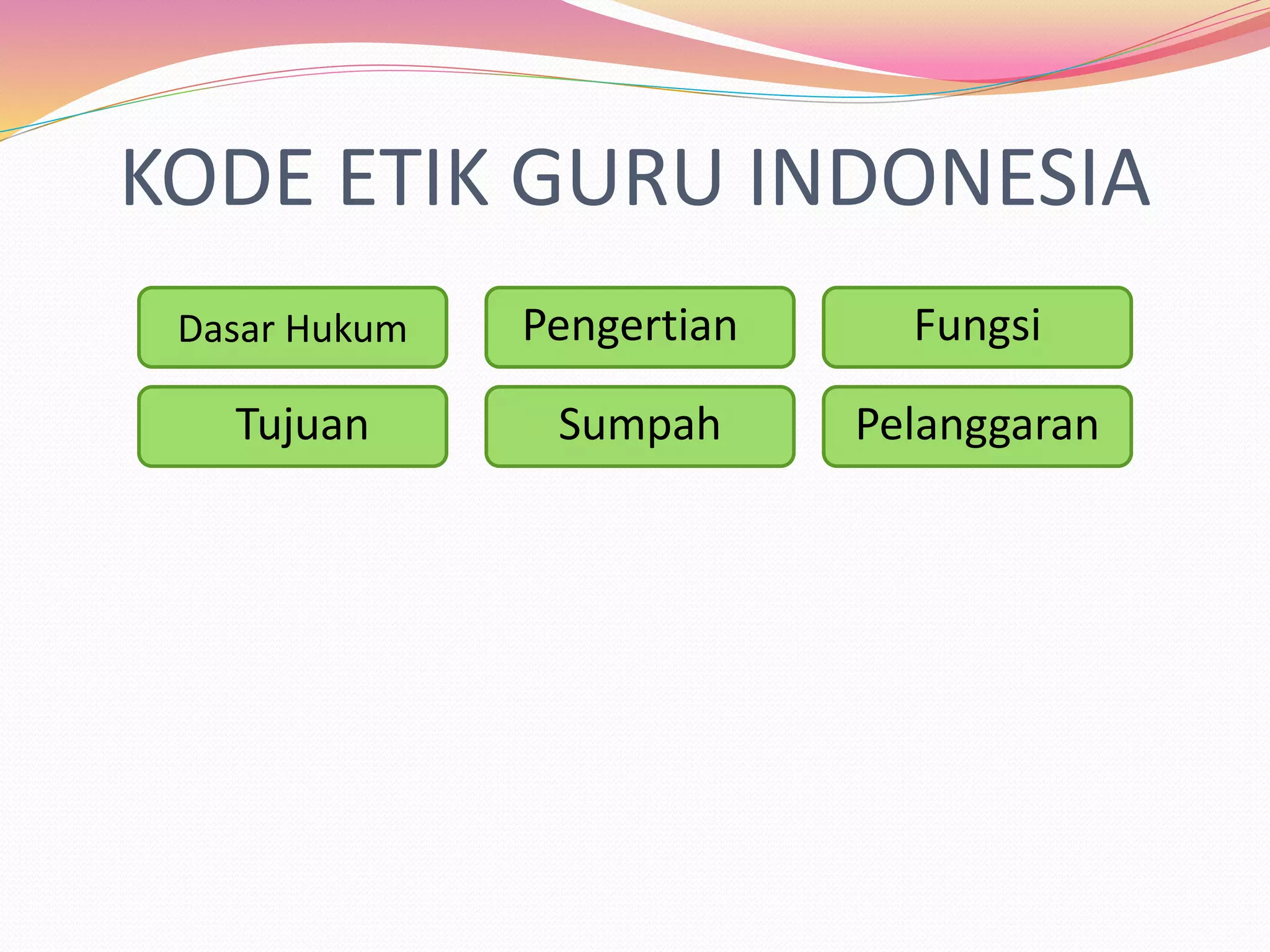 KODE ETIK GURU INDONESIA

Dasar Hukum

Pengertian

Fungsi

Tujuan

Sumpah

Pelanggaran